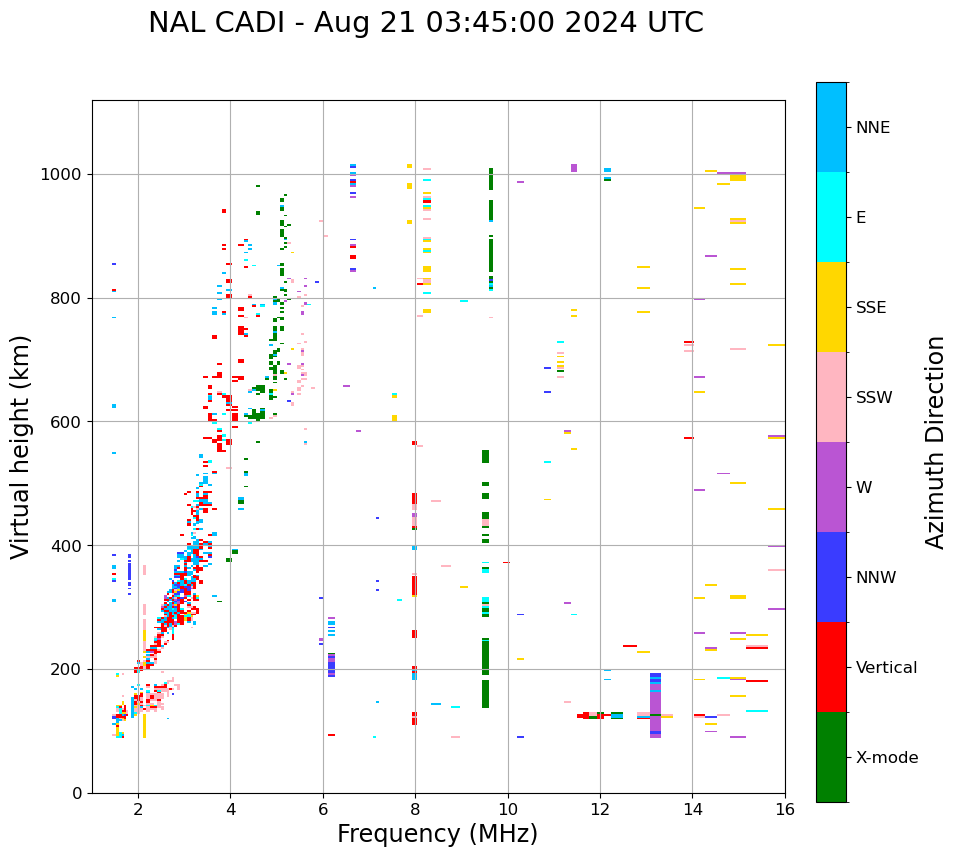 NAL CADI - Aug 21 03:45:00 2024 UTC

Virtual height (km)

1000
800
600
400
200
0

2
4
6
8
10
12
14
16

Frequency (MHz)

NNE
E
SSE
SSW
W
NNW
Vertical
X-mode

Azimuth Direction